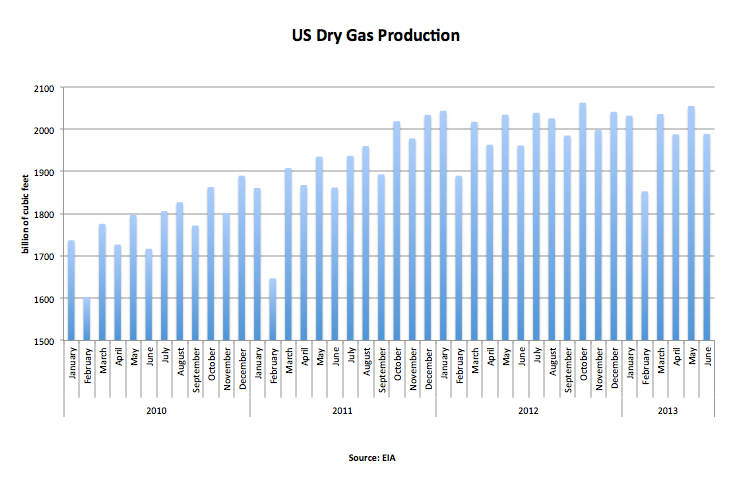 US Dry Gas Production

billion of cubic feet

2100
2000
1900
1800
1700
1600
1500

January
February
March
April
May
June
July
August
September
October
November
December
January
February
March
April
May
June
July
August
September
October
November
December
January
February
March
April
May
June
July
August
September
October
November
December
January
February
March
April
May
June

2010
2011
2012
2013

Source: EIA